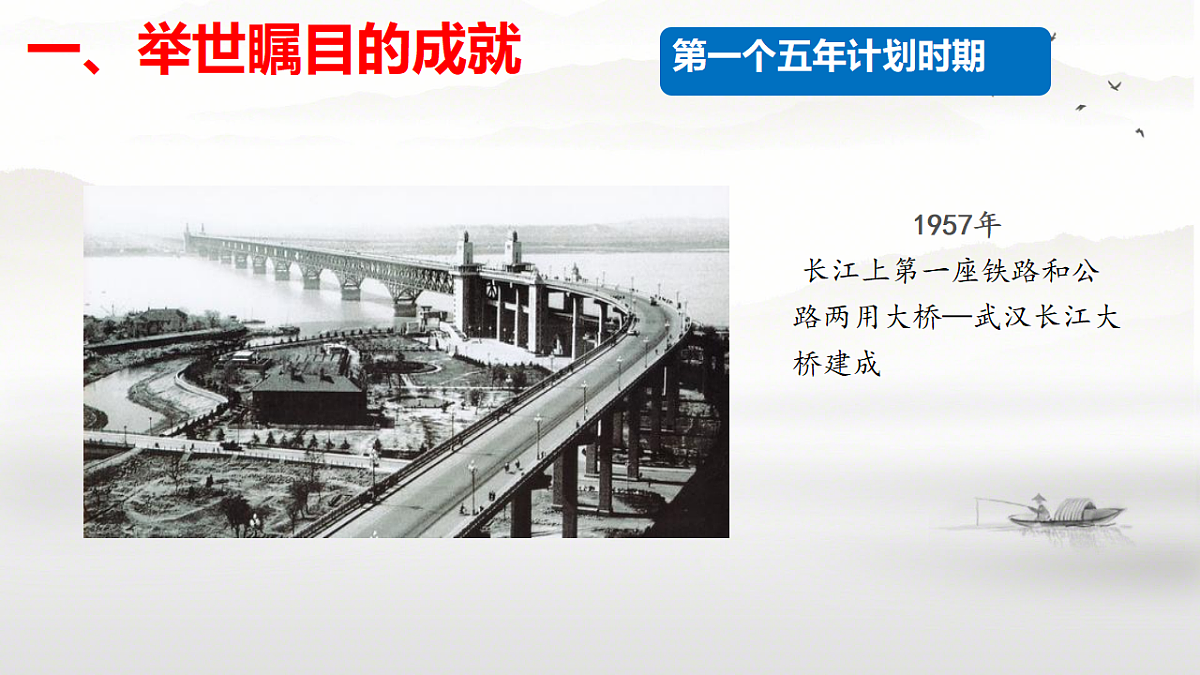 一、举世瞩目的成就

第一个五年计划时期

1957年

长江上第一座铁路和公路两用大桥—武汉长江大桥建成